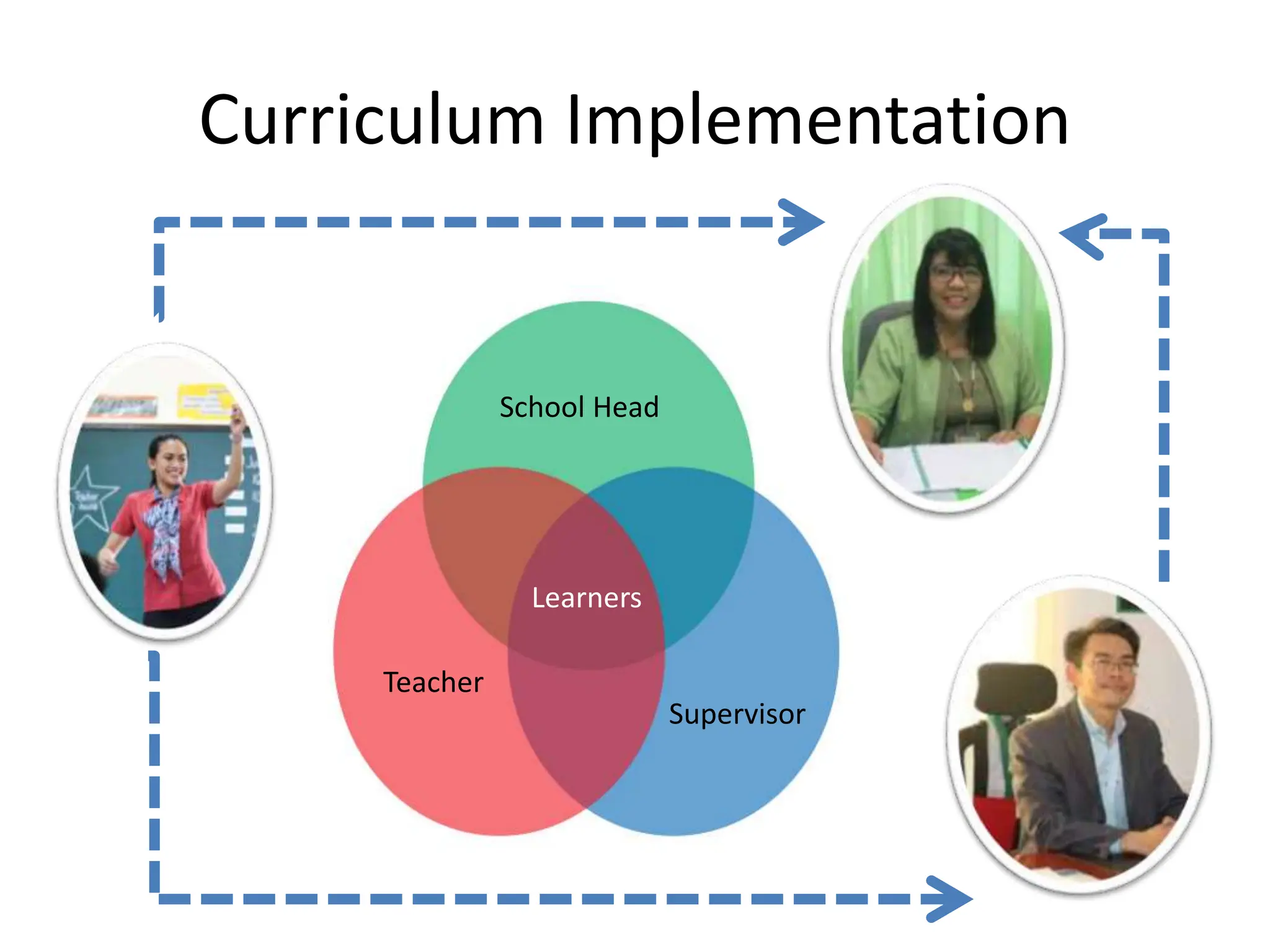 Curriculum Implementation

School Head

Learners

Teacher

Supervisor